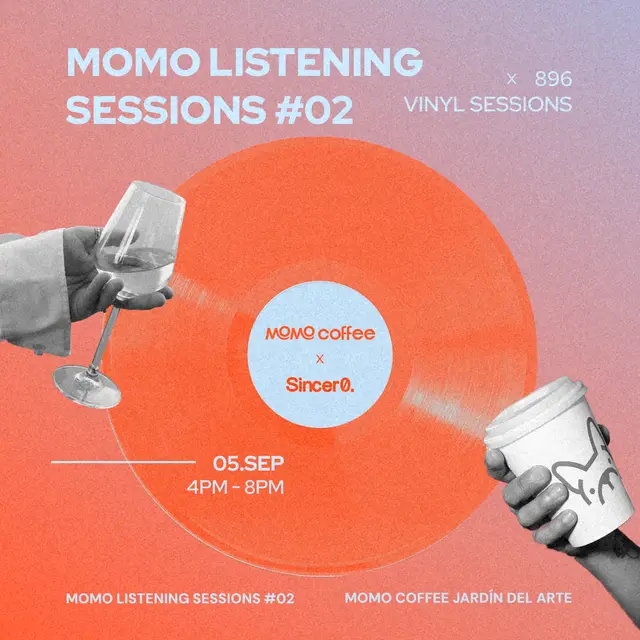 MOMO LISTENING SESSIONS #02

x 896 VINYL SESSIONS

MOMO coffee
x
Sincer0.

05.SEP
4PM - 8PM

MOMO LISTENING SESSIONS #02

MOMO COFFEE JARDÍN DEL ARTE